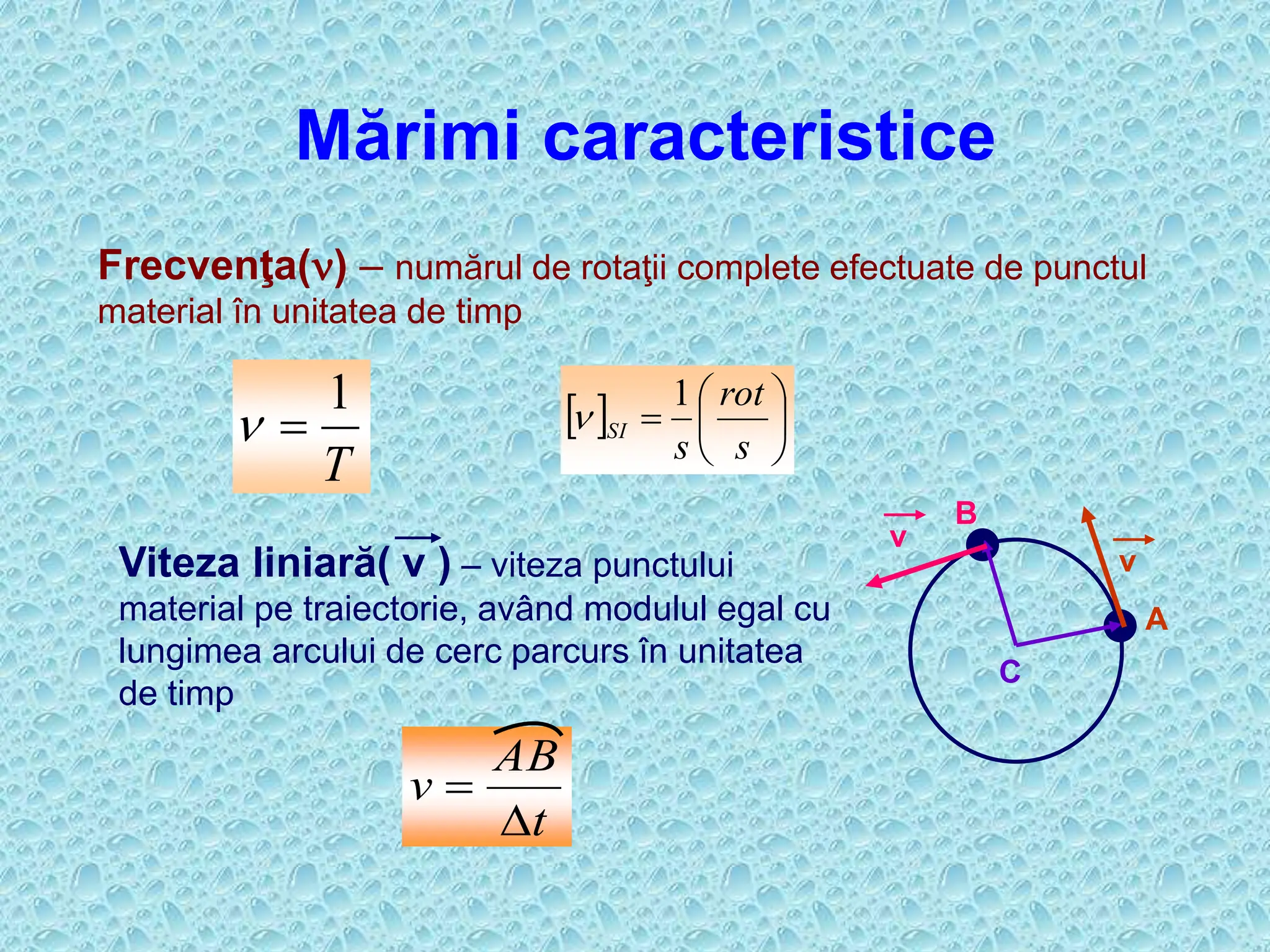 Mărimi caracteristice

Frecvenţa($\nu$) – numărul de rotaţii complete efectuate de punctul material în unitatea de timp

$\nu = \frac{1}{T}$

$[\nu]_{SI} = \frac{1}{s}\left(\frac{rot}{s}\right)$

Viteza liniară( $\vec{v}$ ) – viteza punctului material pe traiectorie, având modulul egal cu lungimea arcului de cerc parcurs în unitatea de timp

$v = \frac{\overset{\frown}{AB}}{\Delta t}$

$\vec{v}$
B
$\vec{v}$
A
C